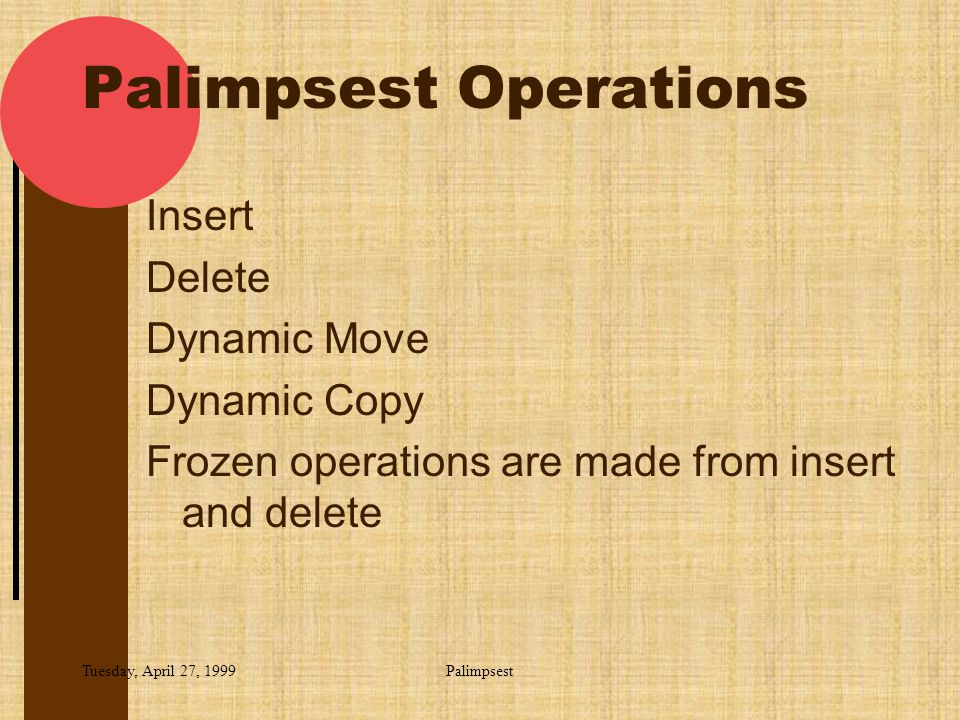 Palimpsest Operations

Insert

Delete

Dynamic Move

Dynamic Copy

Frozen operations are made from insert and delete

Tuesday, April 27, 1999

Palimpsest